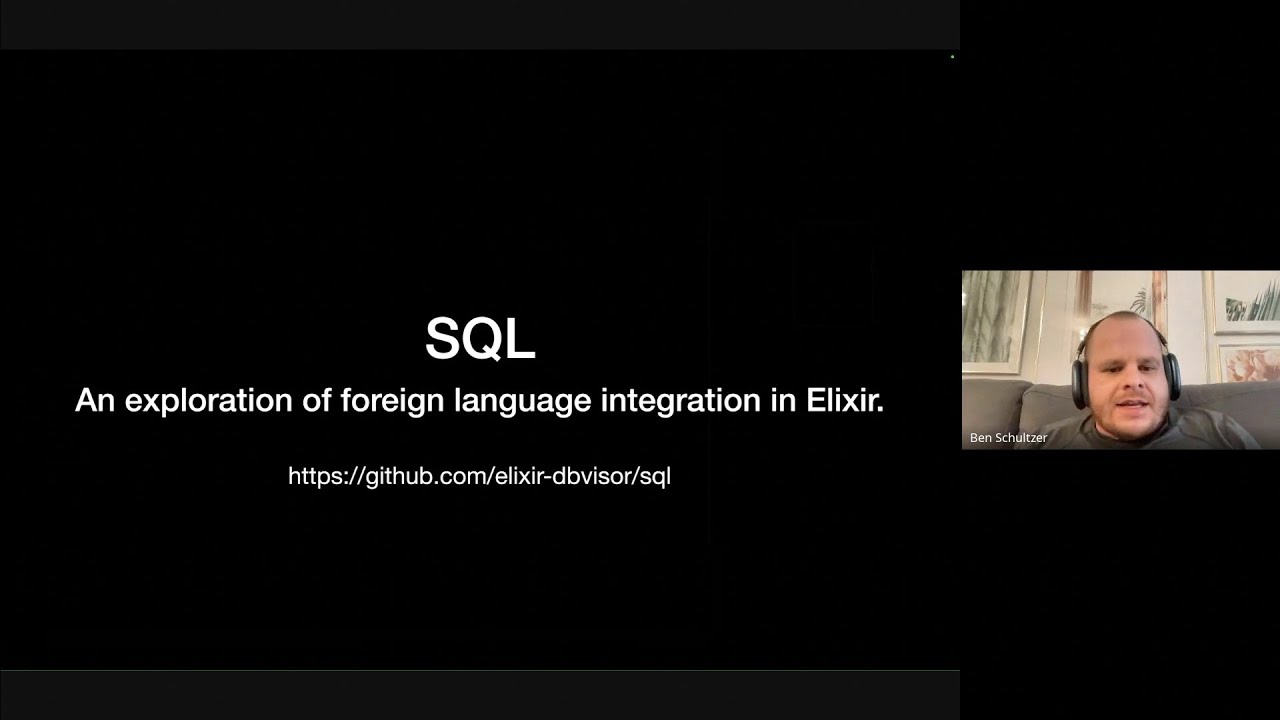 SQL
An exploration of foreign language integration in Elixir.

https://github.com/elixir-dbvisor/sql

Ben Schultzer